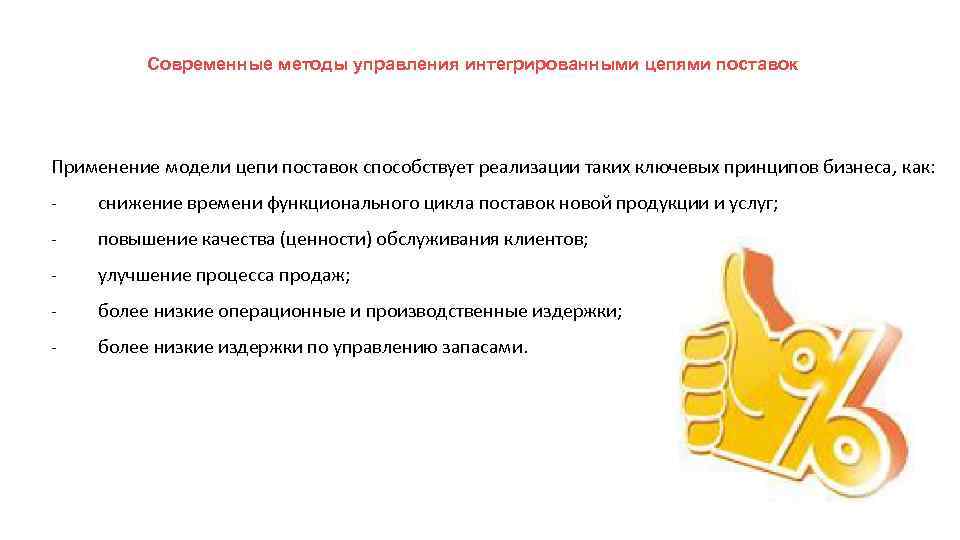 Современные методы управления интегрированными цепями поставок

Применение модели цепи поставок способствует реализации таких ключевых принципов бизнеса, как:

- снижение времени функционального цикла поставок новой продукции и услуг;

- повышение качества (ценности) обслуживания клиентов;

- улучшение процесса продаж;

- более низкие операционные и производственные издержки;

- более низкие издержки по управлению запасами.

%